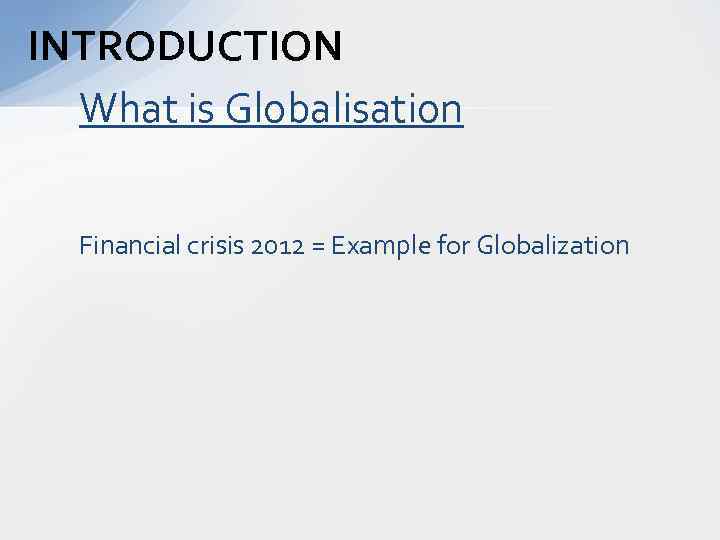 INTRODUCTION

What is Globalisation

Financial crisis 2012 = Example for Globalization